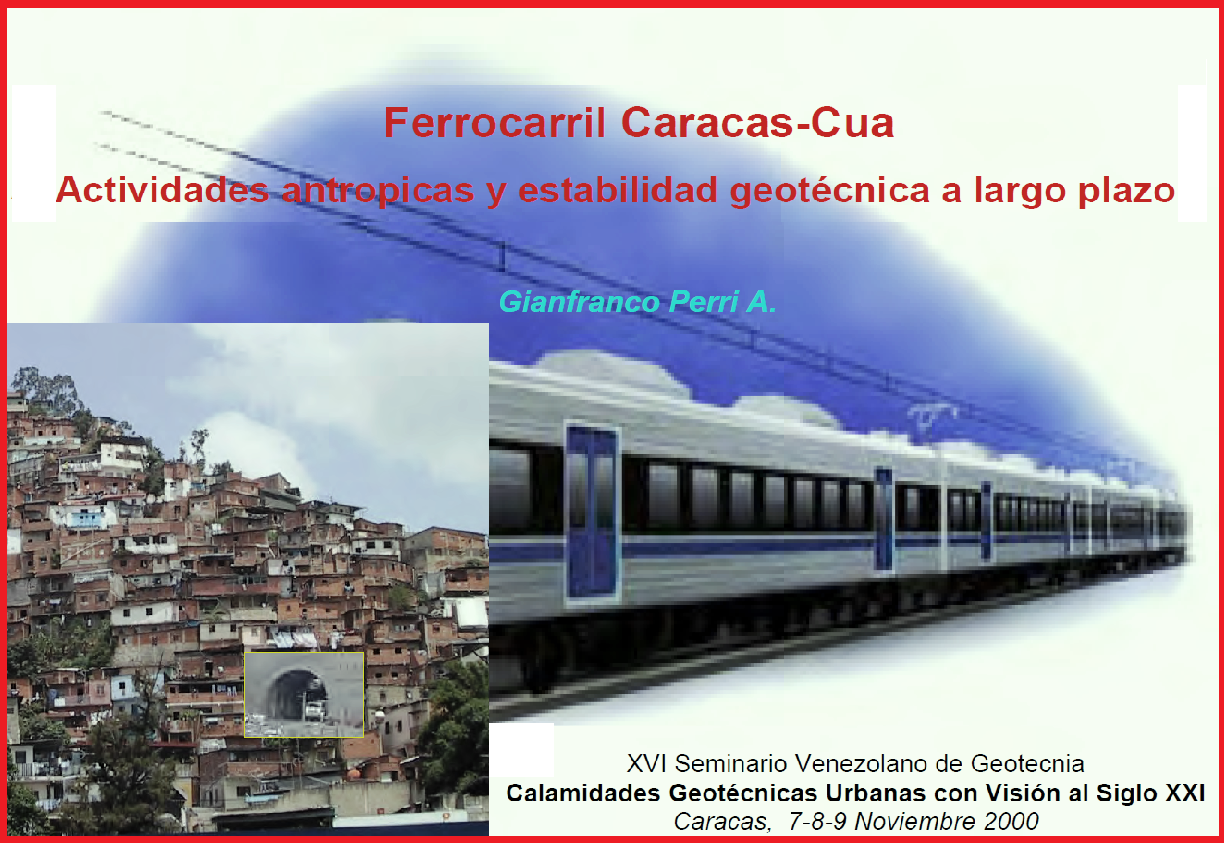 Ferrocarril Caracas-Cua

Actividades antropicas y estabilidad geotécnica a largo plazo

Gianfranco Perri A.

XVI Seminario Venezolano de Geotecnia

Calamidades Geotécnicas Urbanas con Visión al Siglo XXI

Caracas, 7-8-9 Noviembre 2000